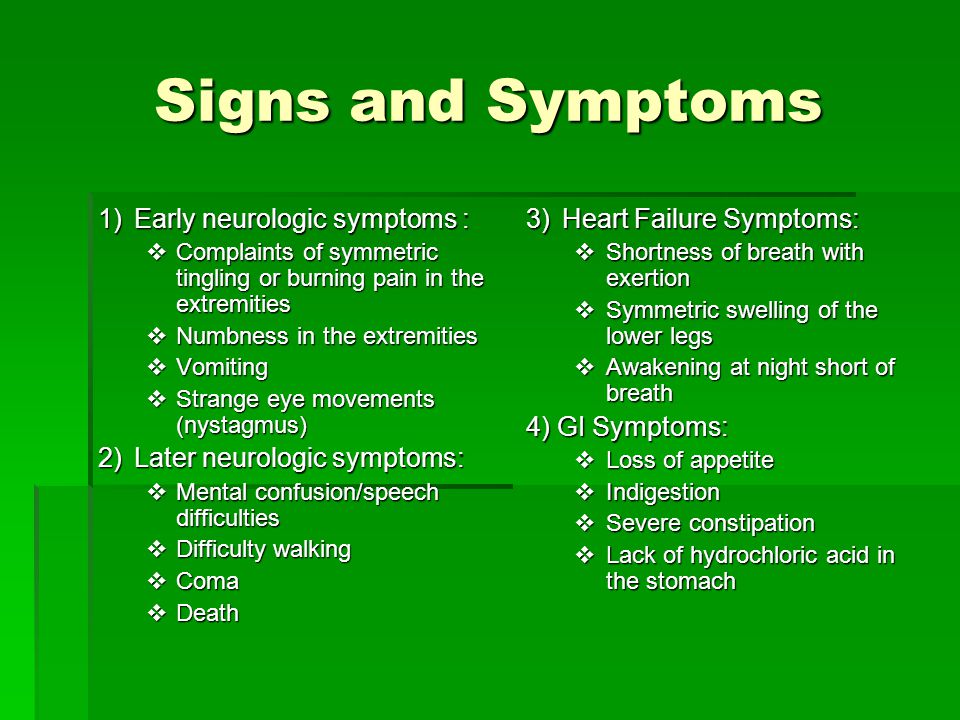 Signs and Symptoms

1) Early neurologic symptoms :
❖ Complaints of symmetric tingling or burning pain in the extremities
❖ Numbness in the extremities
❖ Vomiting
❖ Strange eye movements (nystagmus)
2) Later neurologic symptoms:
❖ Mental confusion/speech difficulties
❖ Difficulty walking
❖ Coma
❖ Death

3) Heart Failure Symptoms:
❖ Shortness of breath with exertion
❖ Symmetric swelling of the lower legs
❖ Awakening at night short of breath
4) GI Symptoms:
❖ Loss of appetite
❖ Indigestion
❖ Severe constipation
❖ Lack of hydrochloric acid in the stomach